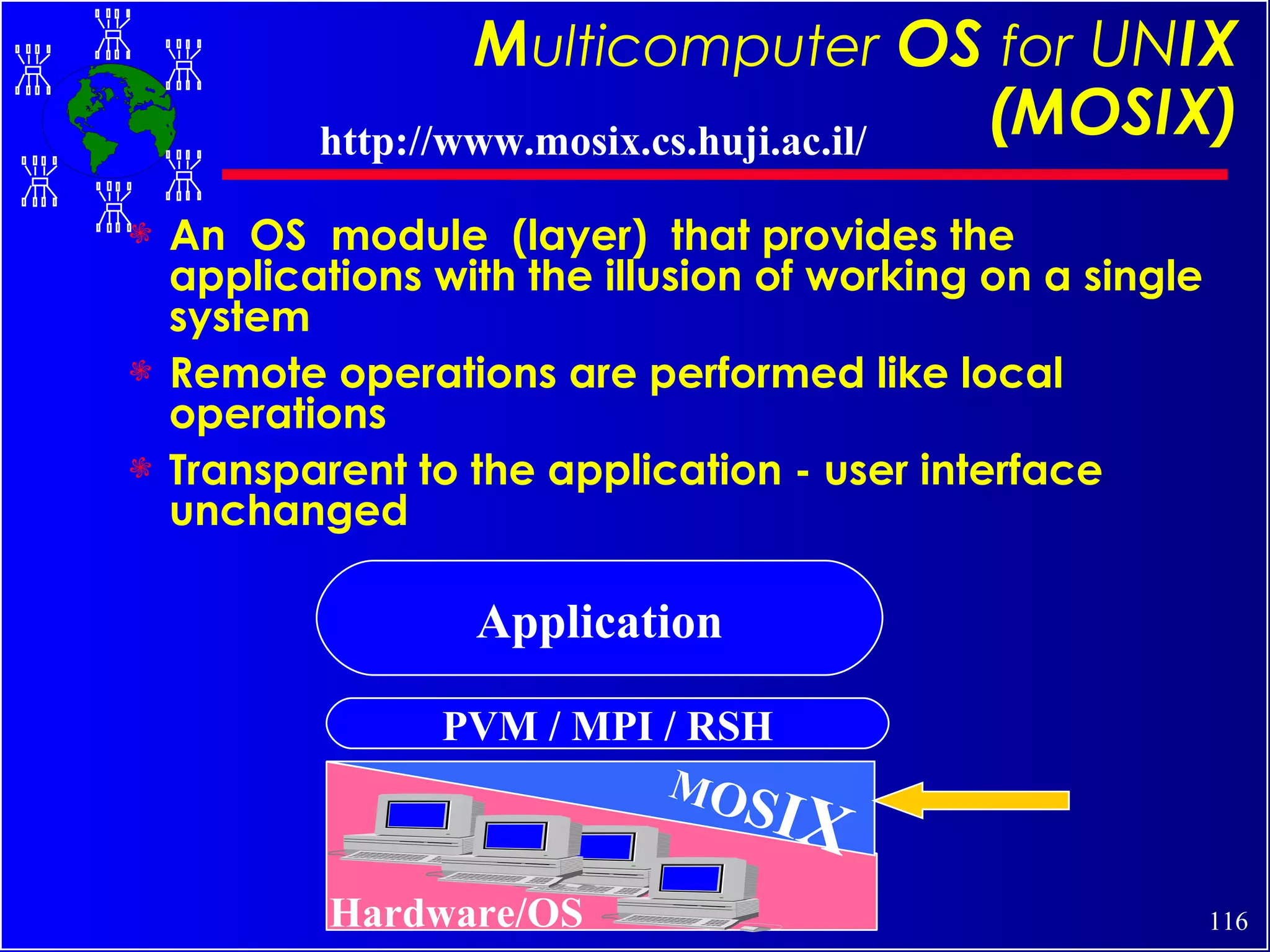 Multicomputer OS for UNIX (MOSIX)

http://www.mosix.cs.huji.ac.il/

An OS module (layer) that provides the applications with the illusion of working on a single system

Remote operations are performed like local operations

Transparent to the application - user interface unchanged

Application

PVM / MPI / RSH

MOSIX

Hardware/OS

116